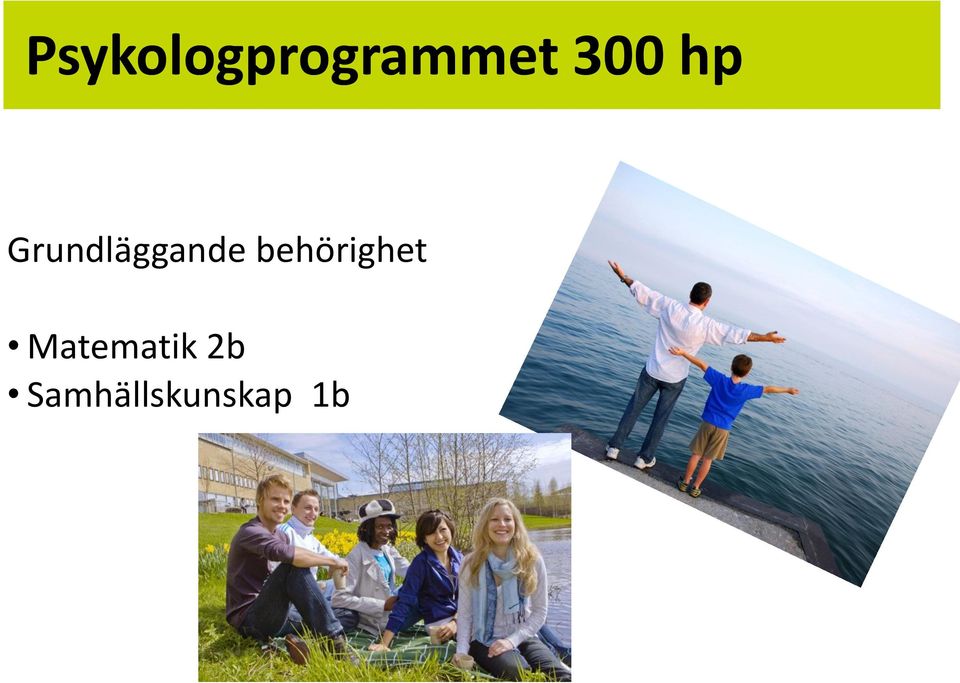 Psykologprogrammet 300 hp

Grundläggande behörighet

• Matematik 2b
• Samhällskunskap 1b